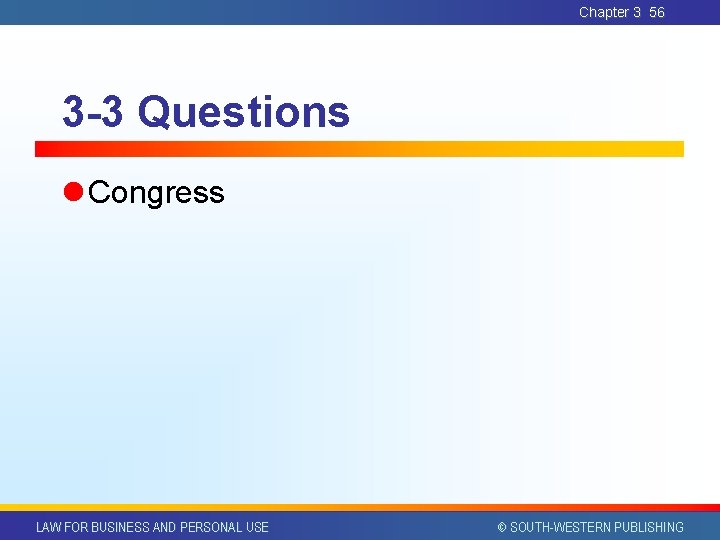 Chapter 3 56

3-3 Questions

Congress

LAW FOR BUSINESS AND PERSONAL USE

© SOUTH-WESTERN PUBLISHING